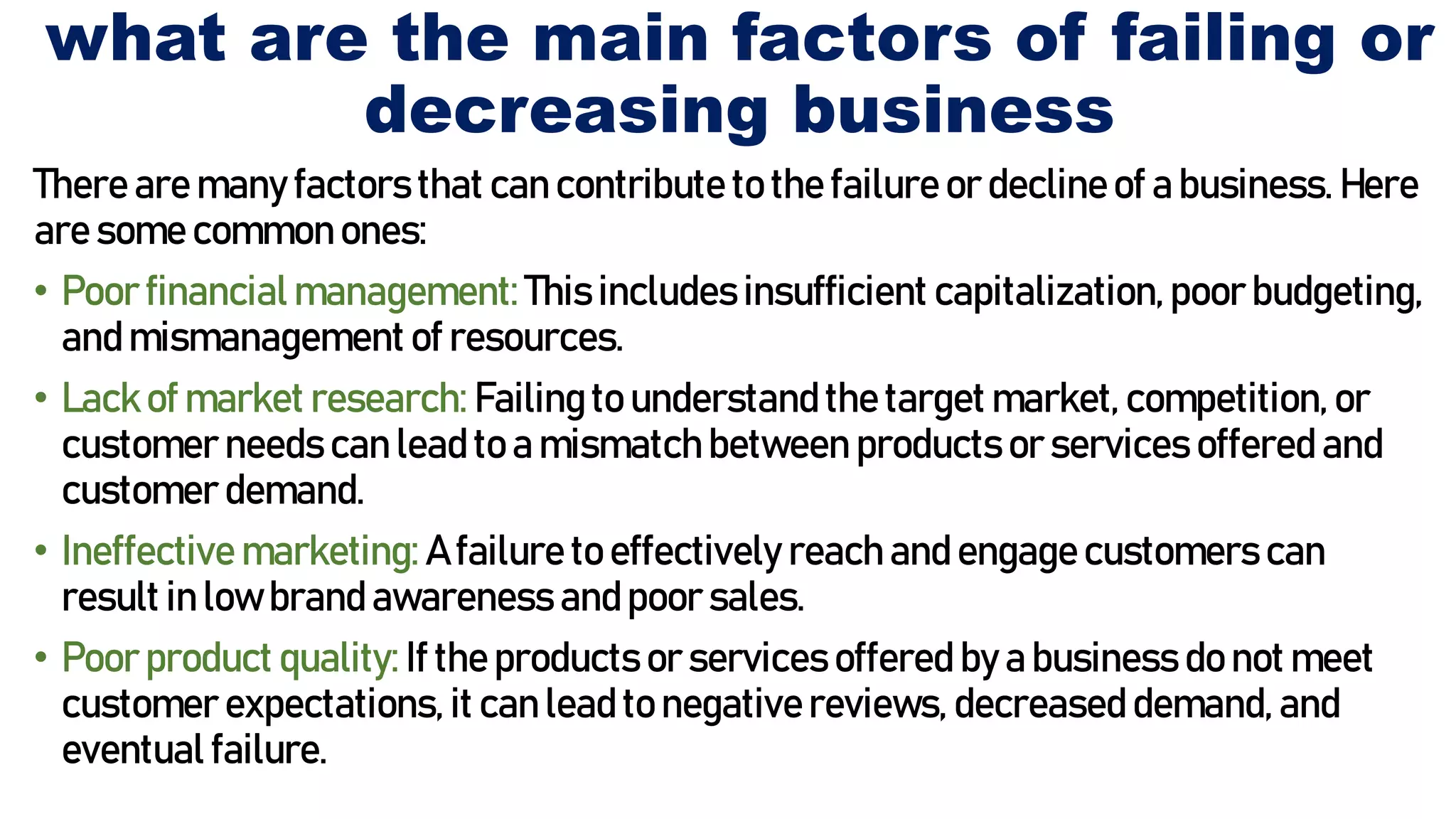 what are the main factors of failing or decreasing business

There are many factors that can contribute to the failure or decline of a business. Here are some common ones:

• Poor financial management: This includes insufficient capitalization, poor budgeting, and mismanagement of resources.

• Lack of market research: Failing to understand the target market, competition, or customer needs can lead to a mismatch between products or services offered and customer demand.

• Ineffective marketing: A failure to effectively reach and engage customers can result in low brand awareness and poor sales.

• Poor product quality: If the products or services offered by a business do not meet customer expectations, it can lead to negative reviews, decreased demand, and eventual failure.